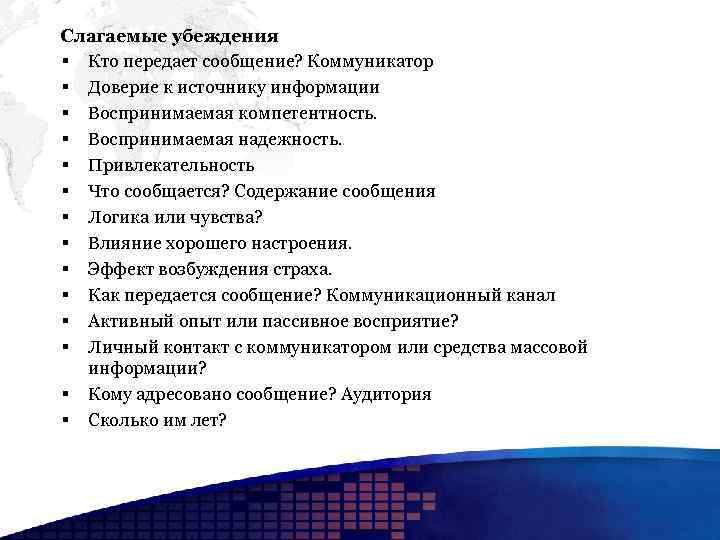 Слагаемые убеждения
▪ Кто передает сообщение? Коммуникатор
▪ Доверие к источнику информации
▪ Воспринимаемая компетентность.
▪ Воспринимаемая надежность.
▪ Привлекательность
▪ Что сообщается? Содержание сообщения
▪ Логика или чувства?
▪ Влияние хорошего настроения.
▪ Эффект возбуждения страха.
▪ Как передается сообщение? Коммуникационный канал
▪ Активный опыт или пассивное восприятие?
▪ Личный контакт с коммуникатором или средства массовой информации?
▪ Кому адресовано сообщение? Аудитория
▪ Сколько им лет?